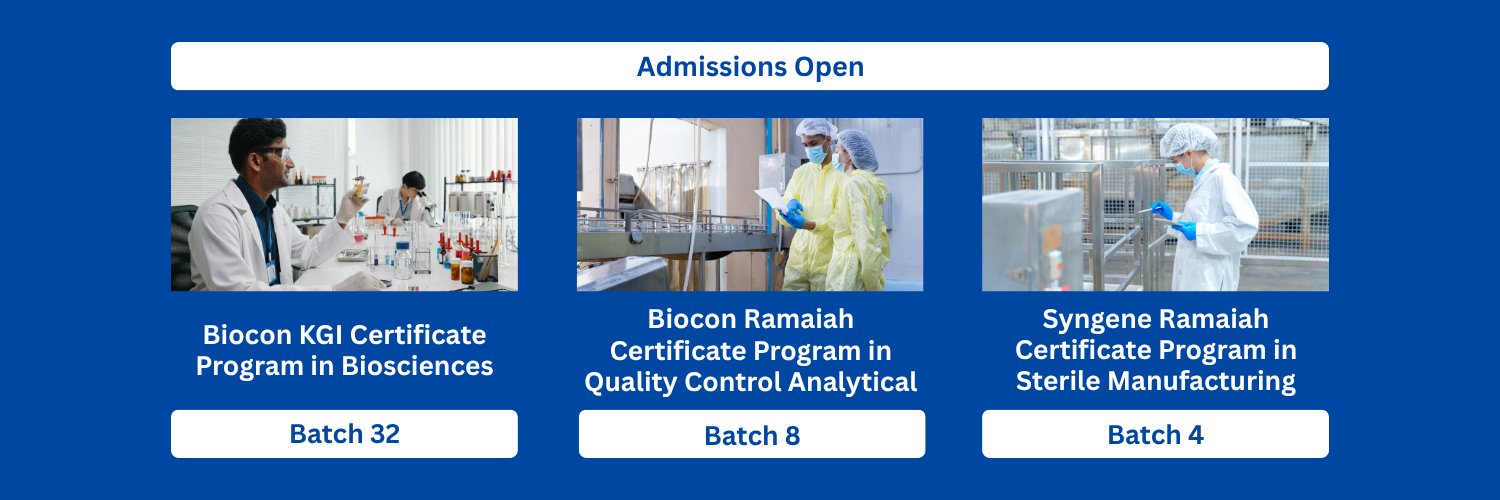 Admissions Open

Biocon KGI Certificate Program in Biosciences

Batch 32

Biocon Ramaiah Certificate Program in Quality Control Analytical

Batch 8

Syngene Ramaiah Certificate Program in Sterile Manufacturing

Batch 4